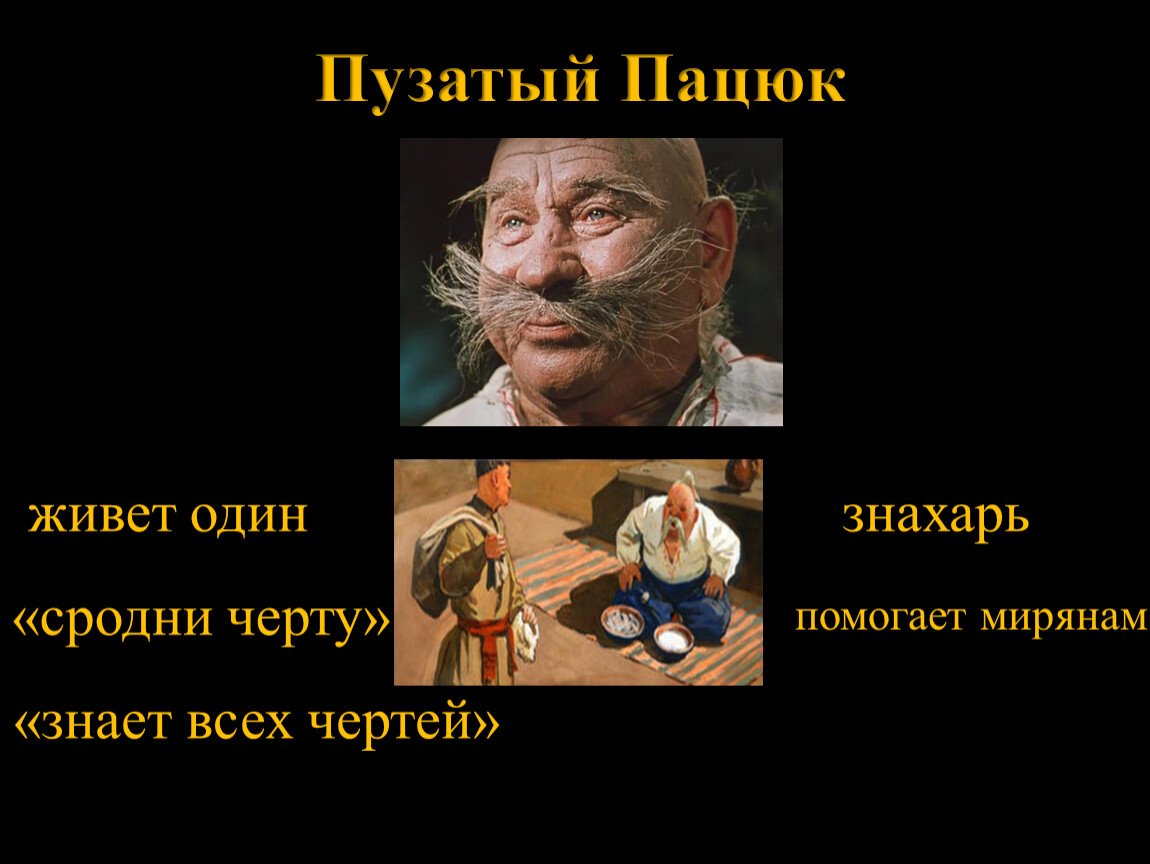 Пузатый Пацюк

живет один

«сродни черту»

«знает всех чертей»

знахарь

помогает мирянам